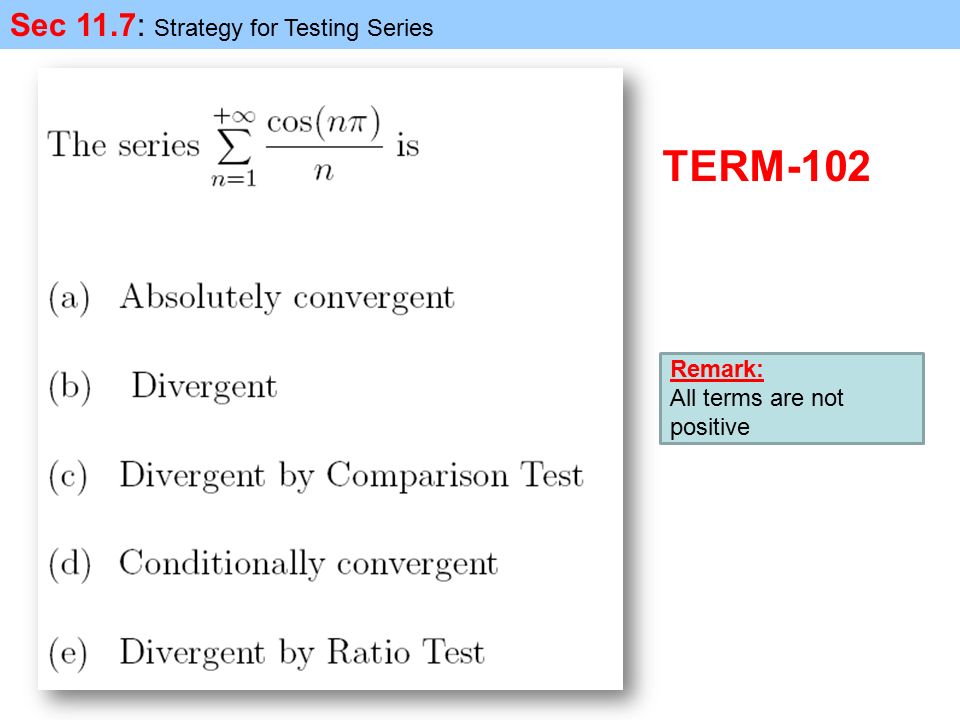 Sec 11.7: Strategy for Testing Series

The series $\sum_{n=1}^{+\infty} \frac{\cos(n\pi)}{n}$ is

(a) Absolutely convergent

(b) Divergent

(c) Divergent by Comparison Test

(d) Conditionally convergent

(e) Divergent by Ratio Test

TERM-102

Remark:
All terms are not positive